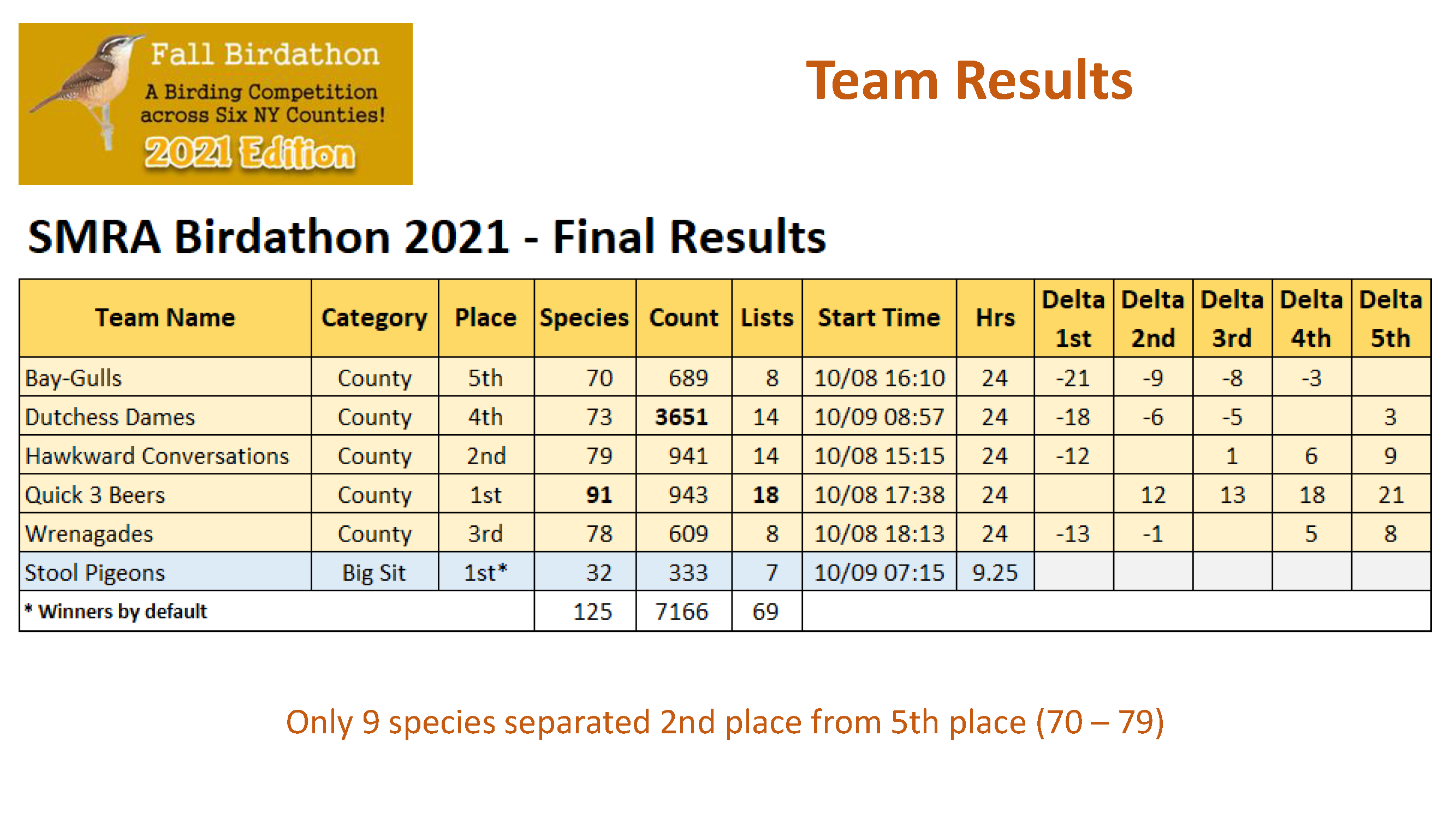 Fall Birdathon
A Birding Competition across Six NY Counties!
2021 Edition

Team Results

SMRA Birdathon 2021 - Final Results

| Team Name | Category | Place | Species | Count | Lists | Start Time | Hrs | Delta 1st | Delta 2nd | Delta 3rd | Delta 4th | Delta 5th |
|---|---|---|---|---|---|---|---|---|---|---|---|---|
| Bay-Gulls | County | 5th | 70 | 689 | 8 | 10/08 16:10 | 24 | -21 | -9 | -8 | -3 | |
| Dutchess Dames | County | 4th | 73 | 3651 | 14 | 10/09 08:57 | 24 | -18 | -6 | -5 | | 3 |
| Hawkward Conversations | County | 2nd | 79 | 941 | 14 | 10/08 15:15 | 24 | -12 | | 1 | 6 | 9 |
| Quick 3 Beers | County | 1st | 91 | 943 | 18 | 10/08 17:38 | 24 | | 12 | 13 | 18 | 21 |
| Wrenagades | County | 3rd | 78 | 609 | 8 | 10/08 18:13 | 24 | -13 | -1 | | 5 | 8 |
| Stool Pigeons | Big Sit | 1st* | 32 | 333 | 7 | 10/09 07:15 | 9.25 | | | | | |
| * Winners by default | | | 125 | 7166 | 69 | | | | | | | |

Only 9 species separated 2nd place from 5th place (70 – 79)